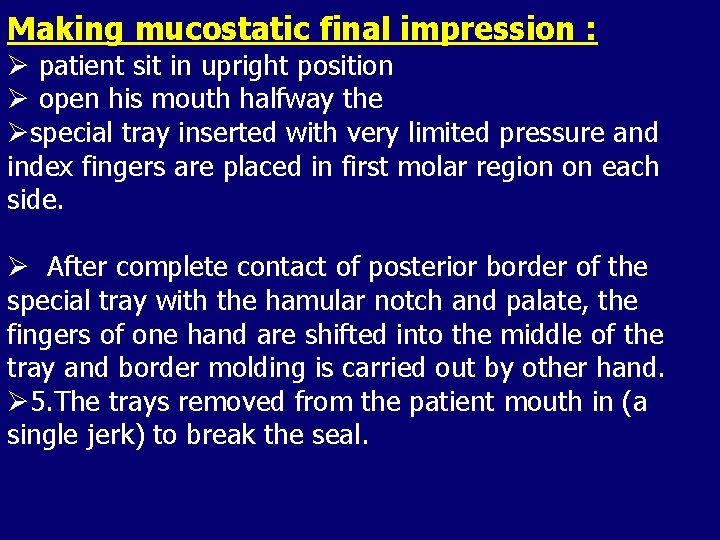 Making mucostatic final impression :

➢ patient sit in upright position
➢ open his mouth halfway the
➢special tray inserted with very limited pressure and index fingers are placed in first molar region on each side.

➢ After complete contact of posterior border of the special tray with the hamular notch and palate, the fingers of one hand are shifted into the middle of the tray and border molding is carried out by other hand.
➢5.The trays removed from the patient mouth in (a single jerk) to break the seal.